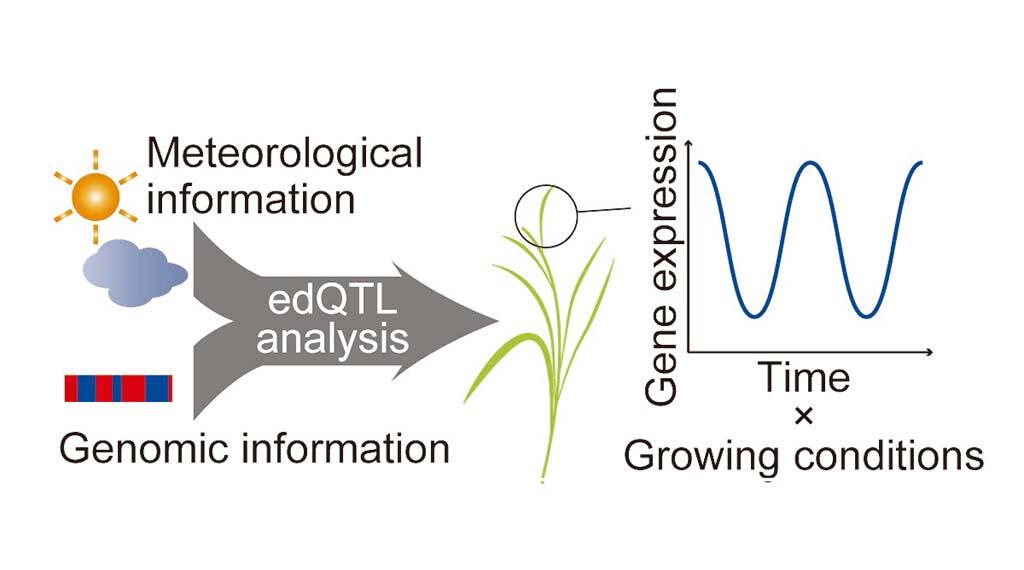 Meteorological information

edQTL analysis

Genomic information

Gene expression

Time
×
Growing conditions